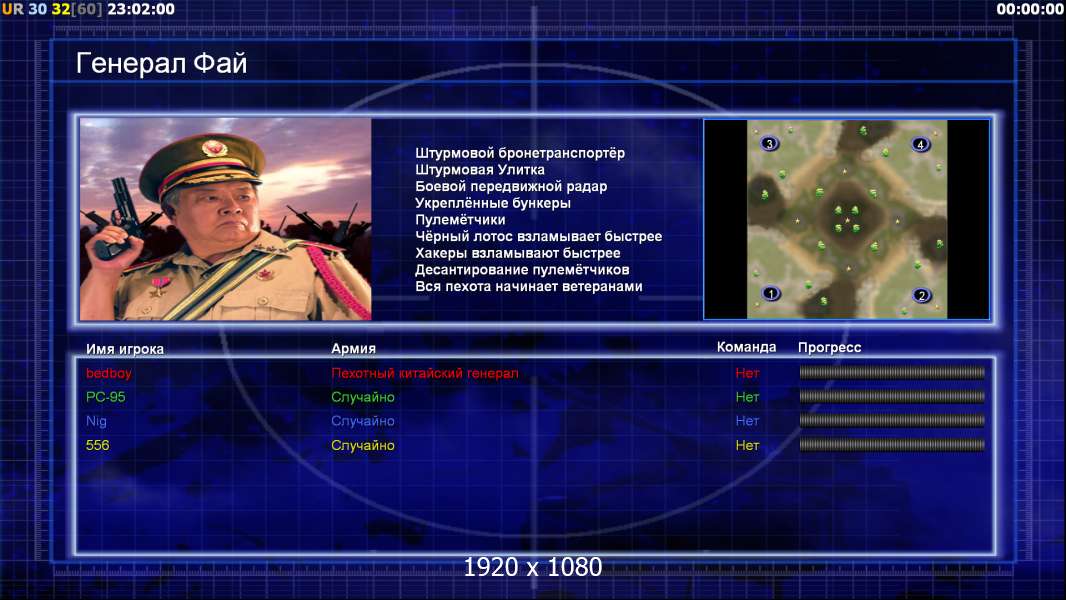 UR 30 32[60] 23:02:00

00:00:00

Генерал Фай

Штурмовой бронетранспортёр
Штурмовая Улитка
Боевой передвижной радар
Укреплённые бункеры
Пулемётчики
Чёрный лотос взламывает быстрее
Хакеры взламывают быстрее
Десантирование пулемётчиков
Вся пехота начинает ветеранами

3
4
1
2

| Имя игрока | Армия | Команда | Прогресс |
|---|---|---|---|
| bedboy | Пехотный китайский генерал | Нет | |
| PC-95 | Случайно | Нет | |
| Nig | Случайно | Нет | |
| 556 | Случайно | Нет | |

1920 x 1080